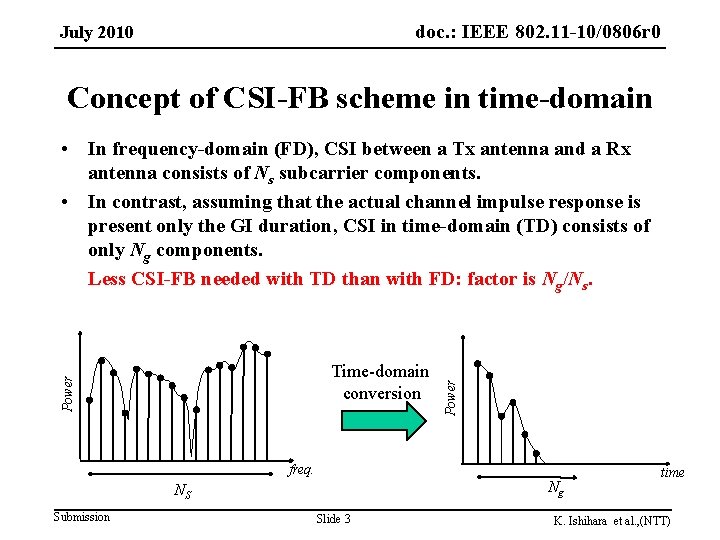 July 2010

doc.: IEEE 802.11-10/0806r0

Concept of CSI-FB scheme in time-domain

• In frequency-domain (FD), CSI between a Tx antenna and a Rx antenna consists of $N_s$ subcarrier components.

• In contrast, assuming that the actual channel impulse response is present only the GI duration, CSI in time-domain (TD) consists of only $N_g$ components.

Less CSI-FB needed with TD than with FD: factor is $N_g/N_s$.

Power

freq.

$N_S$

Time-domain conversion

Power

time

$N_g$

Submission

Slide 3

K. Ishihara et al.,(NTT)